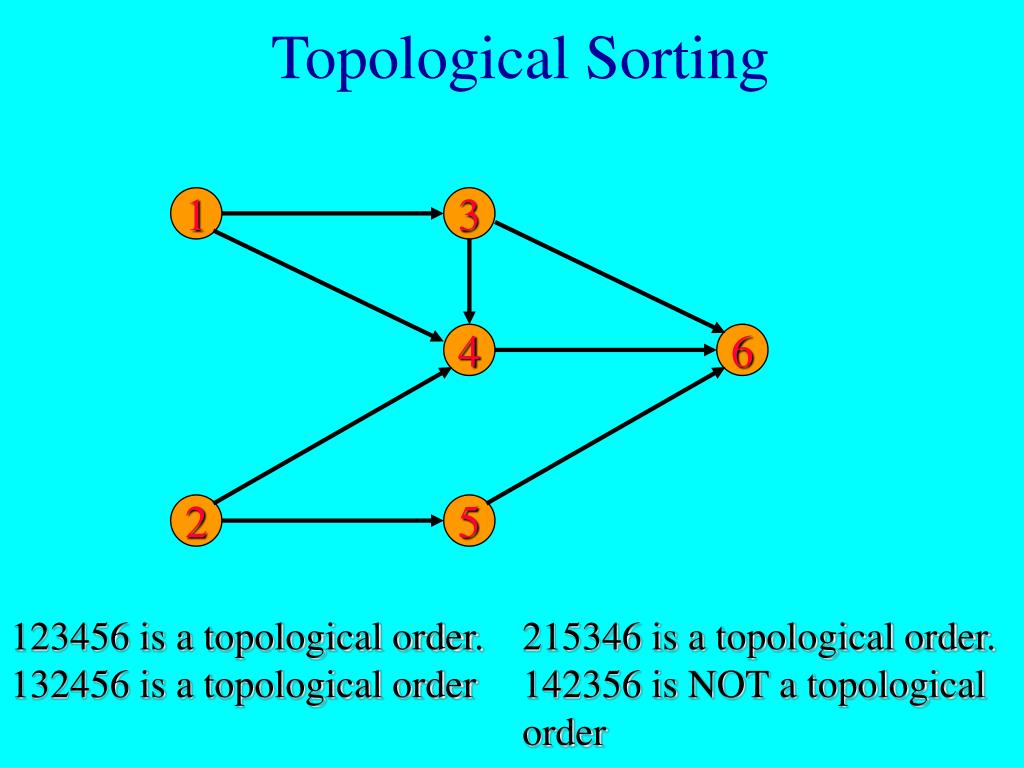 Topological Sorting

1
3
4
6
2
5

123456 is a topological order.
132456 is a topological order

215346 is a topological order.
142356 is NOT a topological order